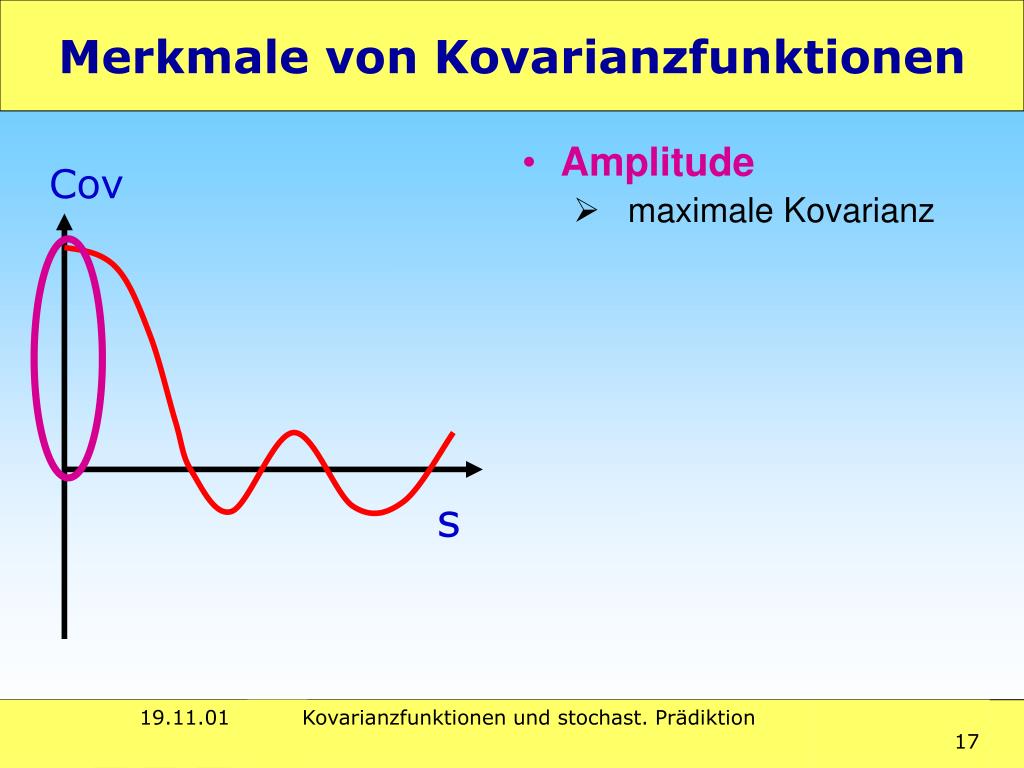 Merkmale von Kovarianzfunktionen

Cov

s

• Amplitude
   ➢ maximale Kovarianz

19.11.01   Kovarianzfunktionen und stochast. Prädiktion

17